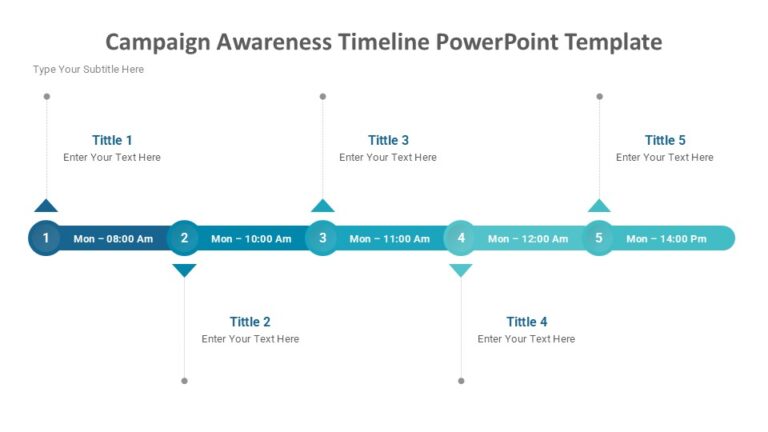 Campaign Awareness Timeline PowerPoint Template

Type Your Subtitle Here

Tittle 1
Enter Your Text Here

Tittle 3
Enter Your Text Here

Tittle 5
Enter Your Text Here

1 Mon – 08:00 Am
2 Mon – 10:00 Am
3 Mon – 11:00 Am
4 Mon – 12:00 Am
5 Mon – 14:00 Pm

Tittle 2
Enter Your Text Here

Tittle 4
Enter Your Text Here